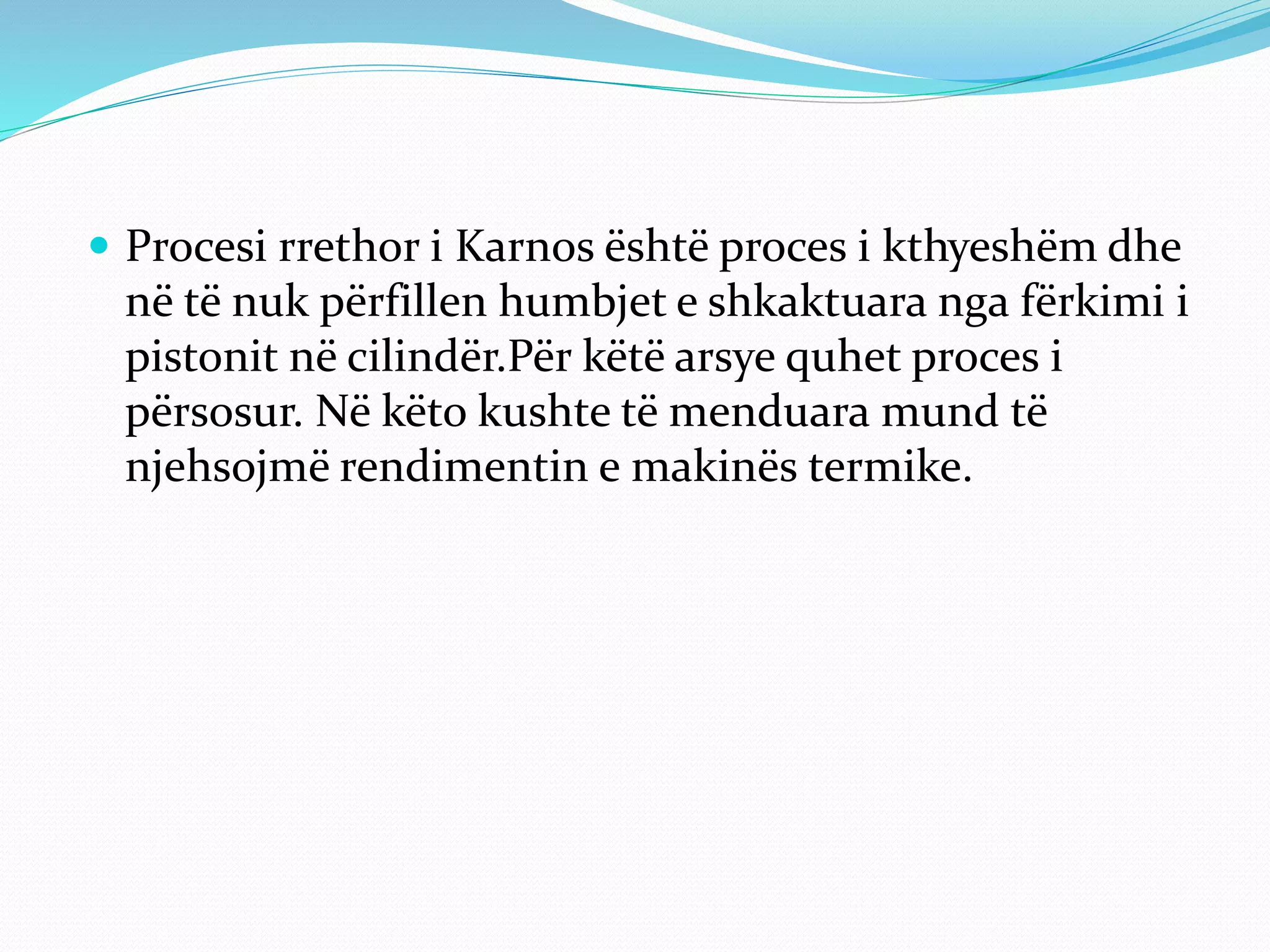 Procesi rrethor i Karnos është proces i kthyeshëm dhe në të nuk përfillen humbjet e shkaktuara nga fërkimi i pistonit në cilindër.Për këtë arsye quhet proces i përsosur. Në këto kushte të menduara mund të njehsojmë rendimentin e makinës termike.